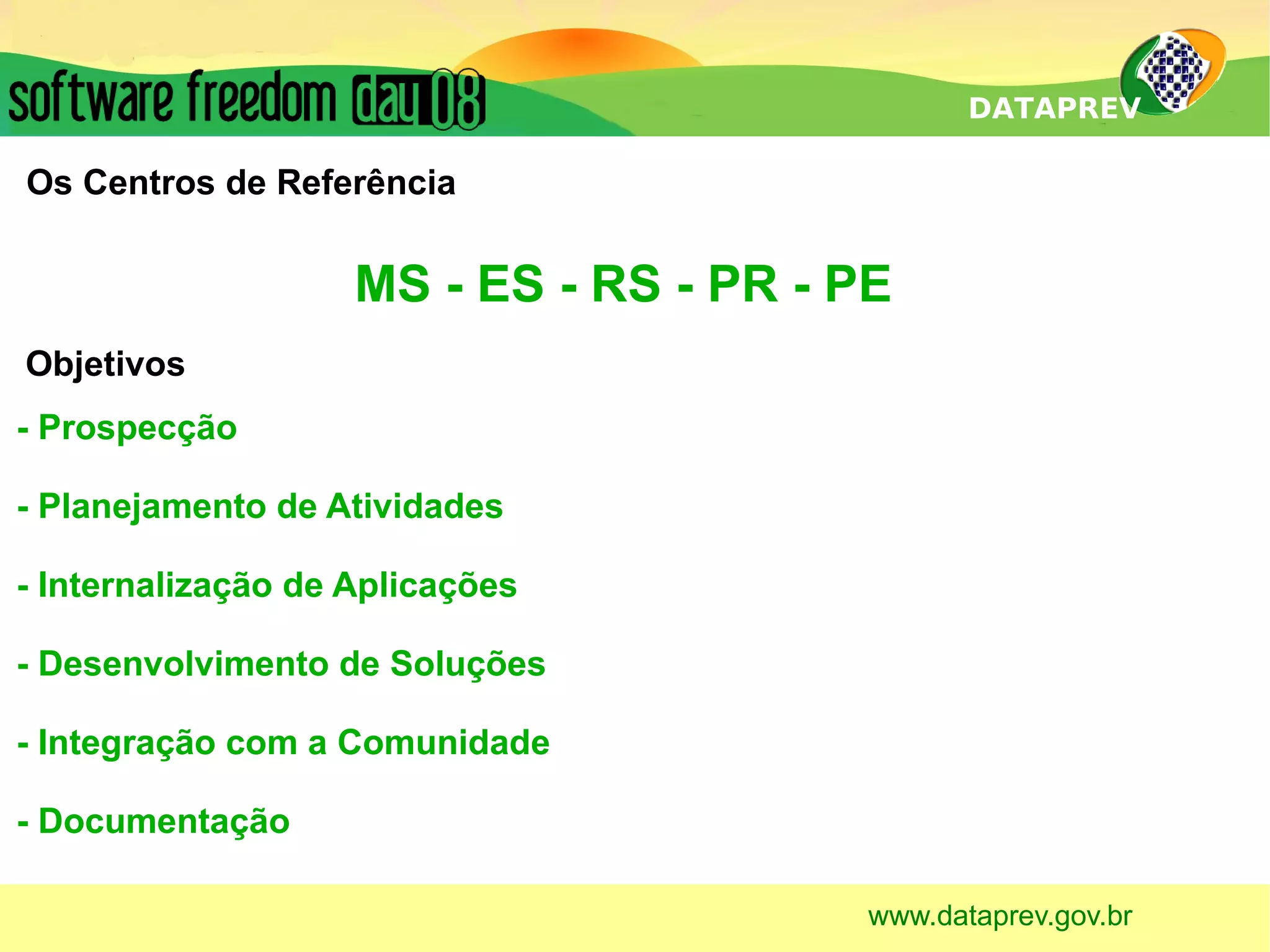 software freedom day 08

DATAPREV

Os Centros de Referência

MS - ES - RS - PR - PE

Objetivos

- Prospecção

- Planejamento de Atividades

- Internalização de Aplicações

- Desenvolvimento de Soluções

- Integração com a Comunidade

- Documentação

www.dataprev.gov.br